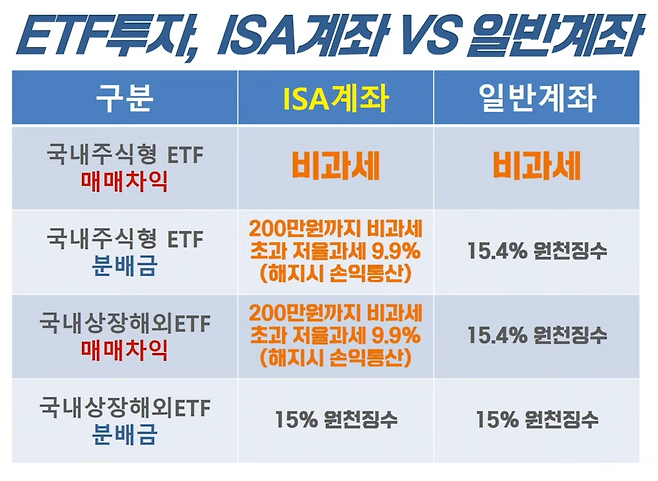 ETF투자, ISA계좌 VS 일반계좌

| 구분 | ISA계좌 | 일반계좌 |
|---|---|---|
| 국내주식형 ETF 매매차익 | 비과세 | 비과세 |
| 국내주식형 ETF 분배금 | 200만원까지 비과세 초과 저율과세 9.9% (해지시 손익통산) | 15.4% 원천징수 |
| 국내상장해외ETF 매매차익 | 200만원까지 비과세 초과 저율과세 9.9% (해지시 손익통산) | 15.4% 원천징수 |
| 국내상장해외ETF 분배금 | 15% 원천징수 | 15% 원천징수 |